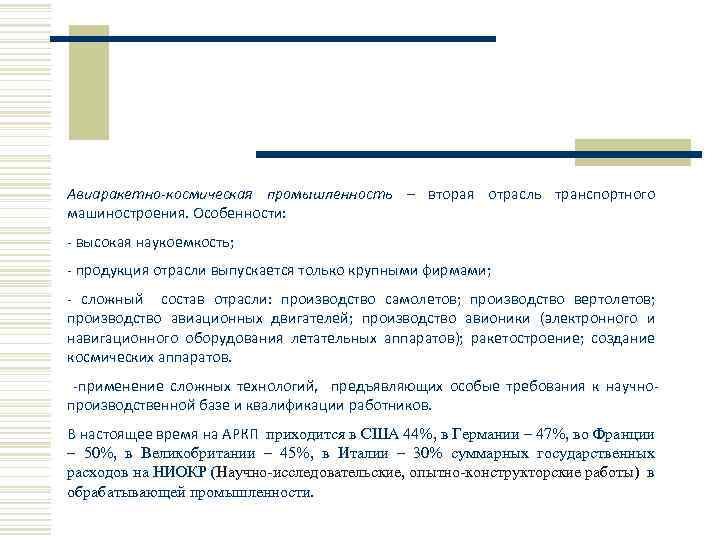 Авиаракетно-космическая промышленность – вторая отрасль транспортного машиностроения. Особенности:

- высокая наукоемкость;

- продукция отрасли выпускается только крупными фирмами;

- сложный состав отрасли: производство самолетов; производство вертолетов; производство авиационных двигателей; производство авионики (электронного и навигационного оборудования летательных аппаратов); ракетостроение; создание космических аппаратов.

-применение сложных технологий, предъявляющих особые требования к научно-производственной базе и квалификации работников.

В настоящее время на АРКП приходится в США 44%, в Германии – 47%, во Франции – 50%, в Великобритании – 45%, в Италии – 30% суммарных государственных расходов на НИОКР (Научно-исследовательские, опытно-конструкторские работы) в обрабатывающей промышленности.